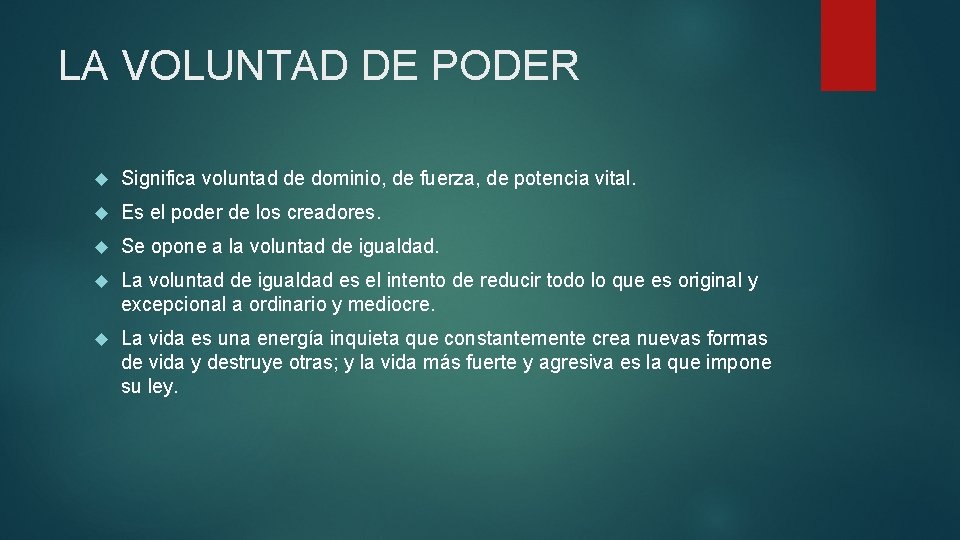 LA VOLUNTAD DE PODER

Significa voluntad de dominio, de fuerza, de potencia vital.

Es el poder de los creadores.

Se opone a la voluntad de igualdad.

La voluntad de igualdad es el intento de reducir todo lo que es original y excepcional a ordinario y mediocre.

La vida es una energía inquieta que constantemente crea nuevas formas de vida y destruye otras; y la vida más fuerte y agresiva es la que impone su ley.